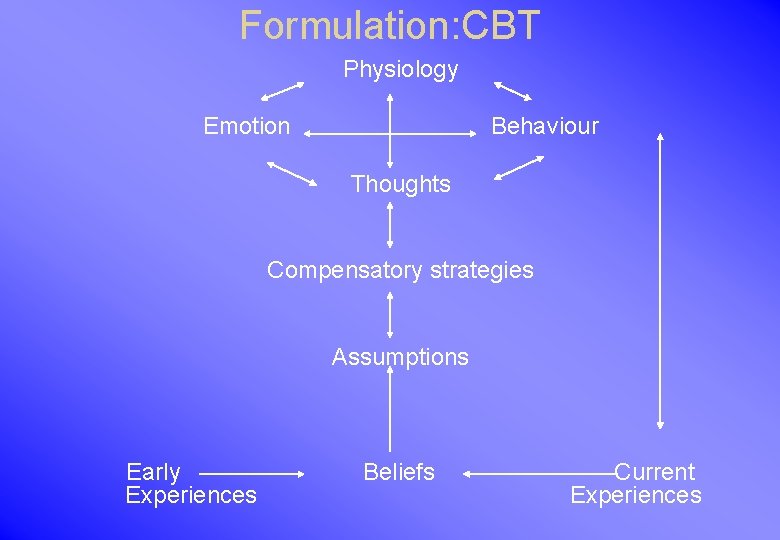 Formulation:CBT

Physiology

Emotion

Behaviour

Thoughts

Compensatory strategies

Assumptions

Early Experiences

Beliefs

Current Experiences